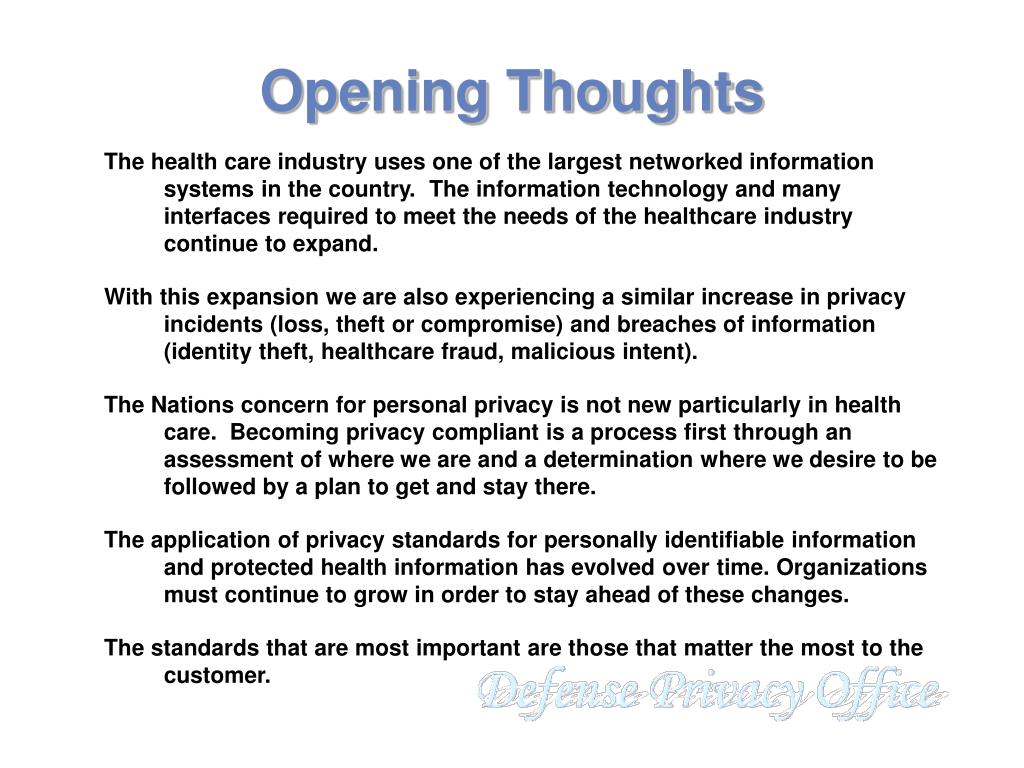 Opening Thoughts

The health care industry uses one of the largest networked information systems in the country. The information technology and many interfaces required to meet the needs of the healthcare industry continue to expand.

With this expansion we are also experiencing a similar increase in privacy incidents (loss, theft or compromise) and breaches of information (identity theft, healthcare fraud, malicious intent).

The Nations concern for personal privacy is not new particularly in health care. Becoming privacy compliant is a process first through an assessment of where we are and a determination where we desire to be followed by a plan to get and stay there.

The application of privacy standards for personally identifiable information and protected health information has evolved over time. Organizations must continue to grow in order to stay ahead of these changes.

The standards that are most important are those that matter the most to the customer.

Defense Privacy Office